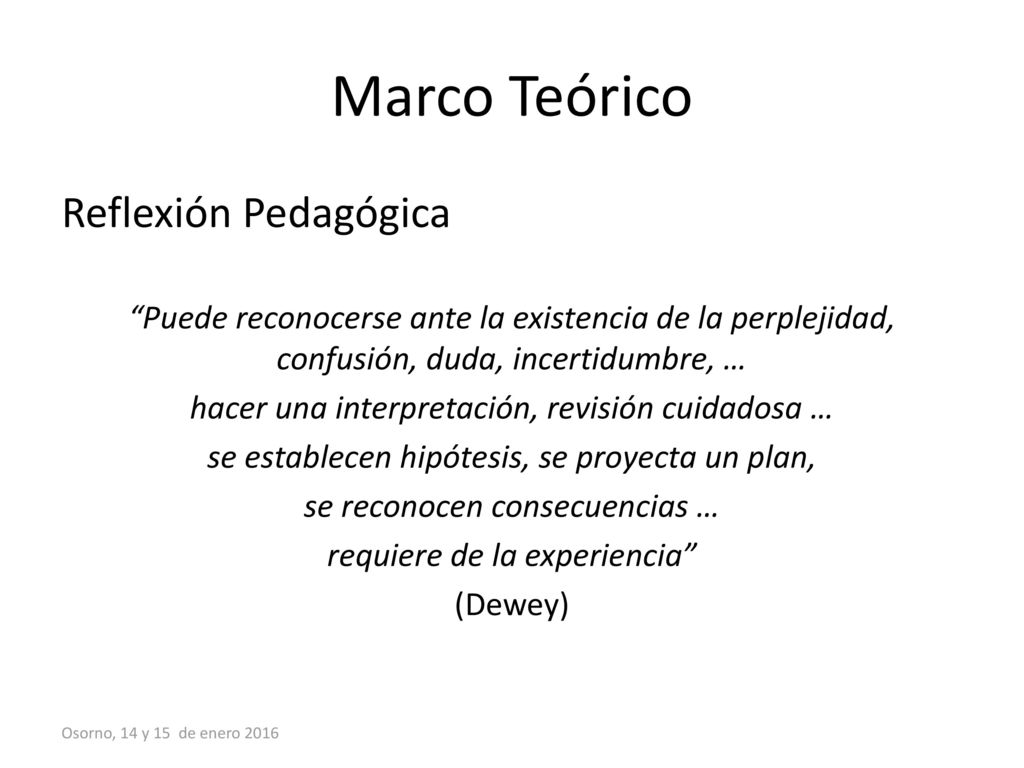 Marco Teórico

Reflexión Pedagógica

“Puede reconocerse ante la existencia de la perplejidad, confusión, duda, incertidumbre, …

hacer una interpretación, revisión cuidadosa …

se establecen hipótesis, se proyecta un plan,

se reconocen consecuencias …

requiere de la experiencia”

(Dewey)

Osorno, 14 y 15 de enero 2016